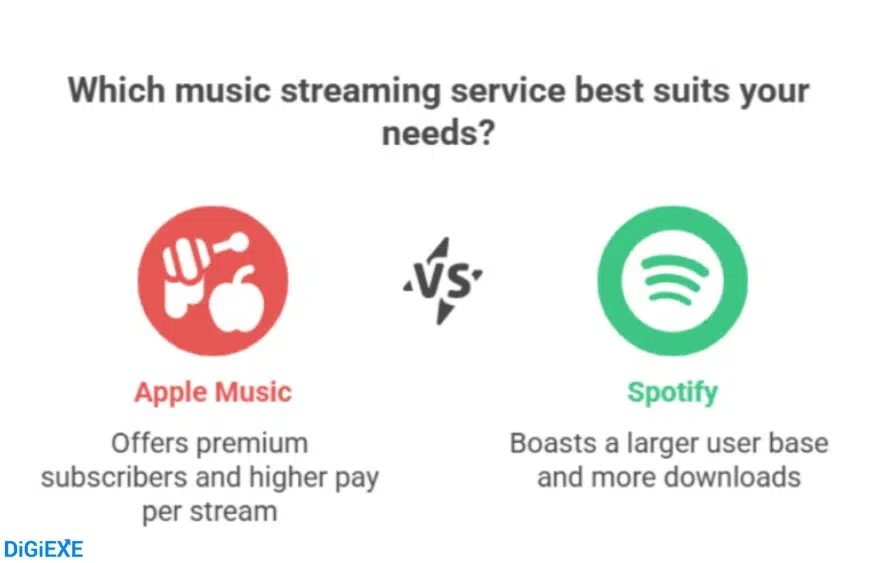 Which music streaming service best suits your needs?

VS

Apple Music

Offers premium subscribers and higher pay per stream

Spotify

Boasts a larger user base and more downloads

DiGiEXE